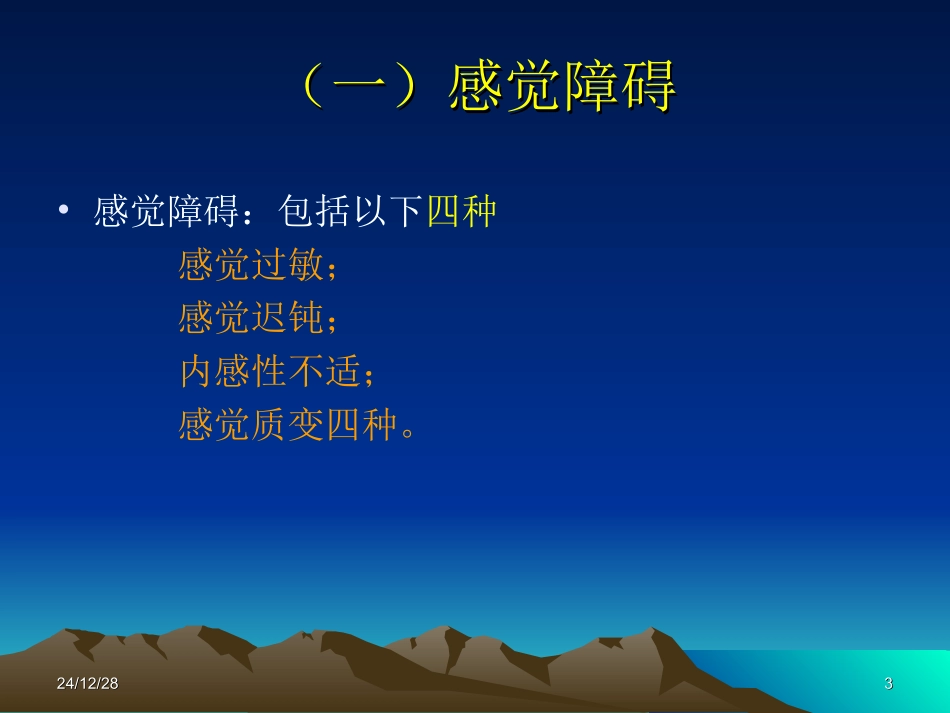 （一）感觉障碍

• 感觉障碍：包括以下四种

感觉过敏；

感觉迟钝；

内感性不适；

感觉质变四种。

24/12/28

3